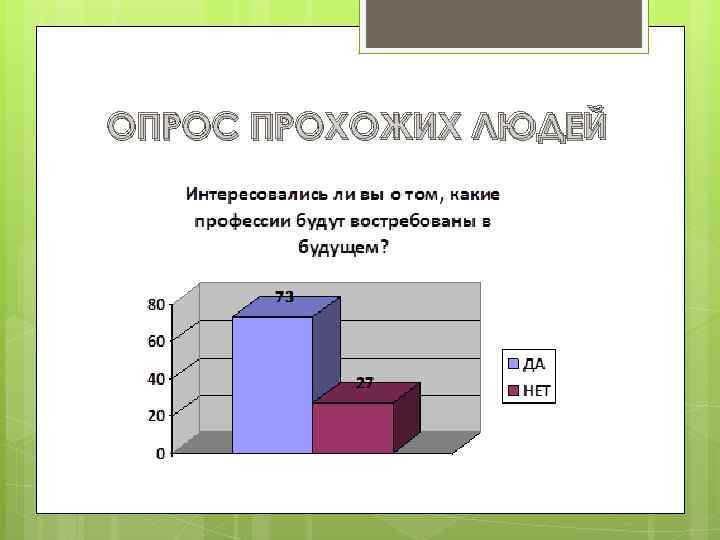 ОПРОС ПРОХОЖИХ ЛЮДЕЙ

Интересовались ли вы о том, какие профессии будут востребованы в будущем?

80
60
40
20
0

73
27

ДА
НЕТ